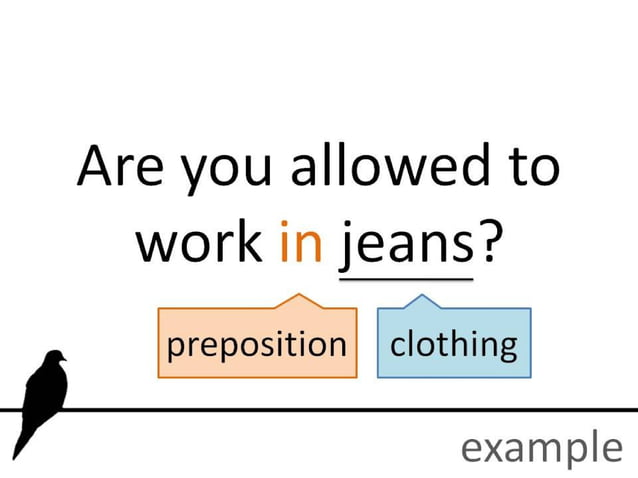 Are you allowed to work in jeans?

preposition

clothing

example